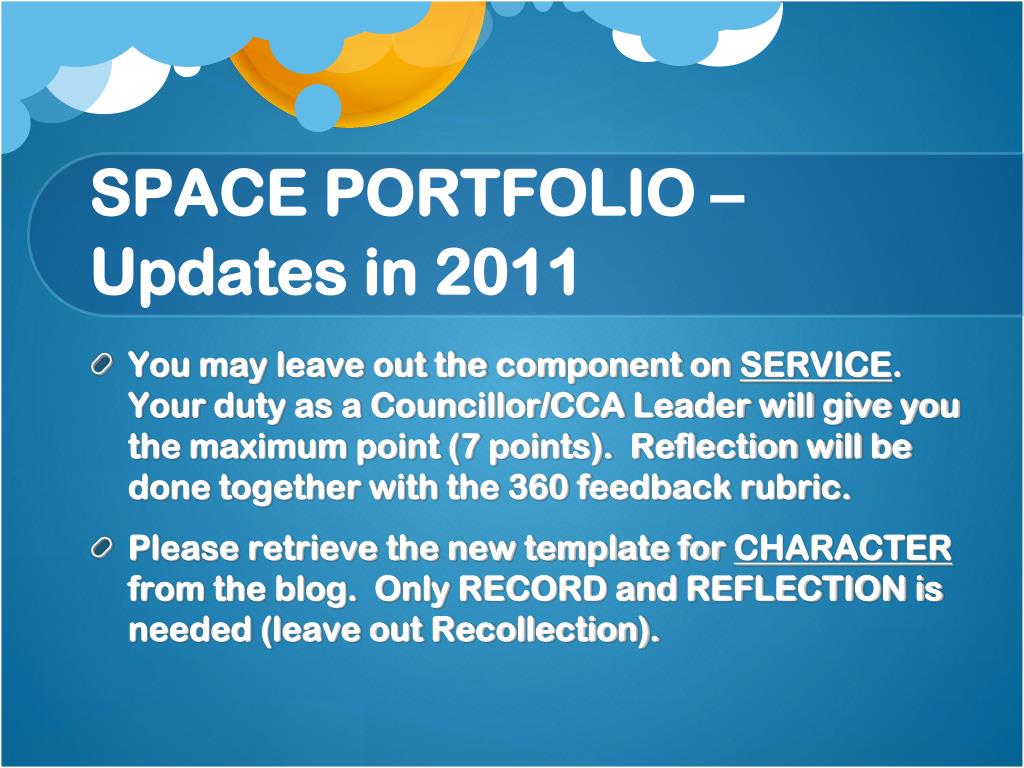 SPACE PORTFOLIO – Updates in 2011

You may leave out the component on SERVICE. Your duty as a Councillor/CCA Leader will give you the maximum point (7 points). Reflection will be done together with the 360 feedback rubric.

Please retrieve the new template for CHARACTER from the blog. Only RECORD and REFLECTION is needed (leave out Recollection).